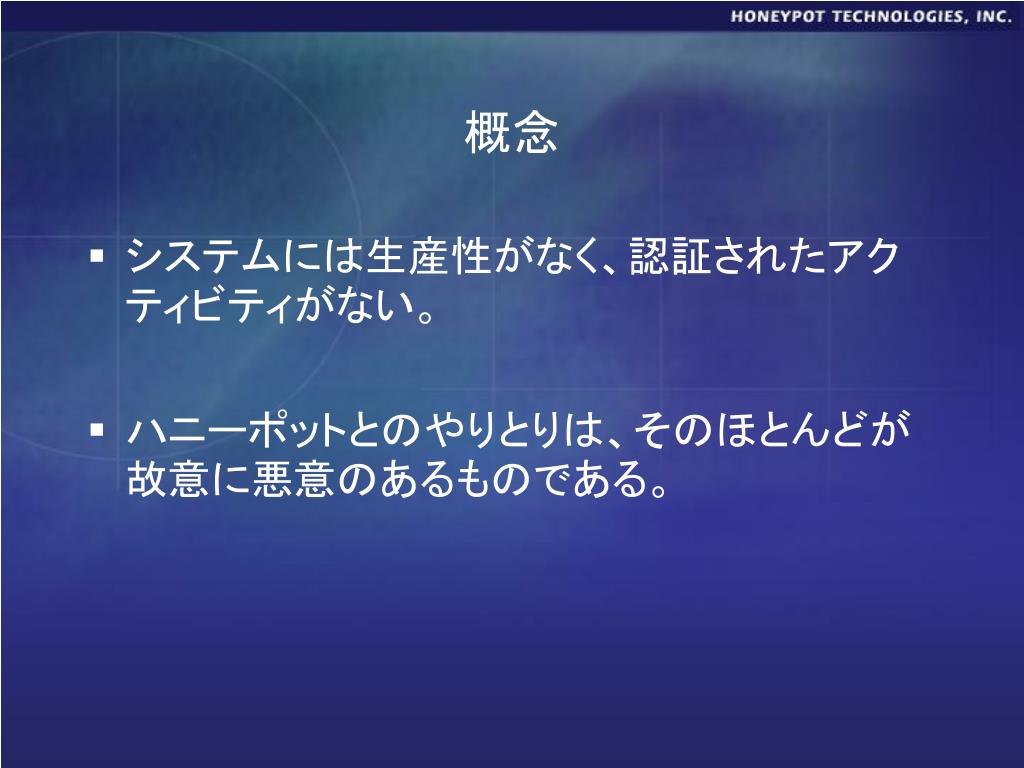 HONEYPOT TECHNOLOGIES, INC.

概念

▪ システムには生産性がなく、認証されたアクティビティがない。

▪ ハニーポットとのやりとりは、そのほとんどが故意に悪意のあるものである。